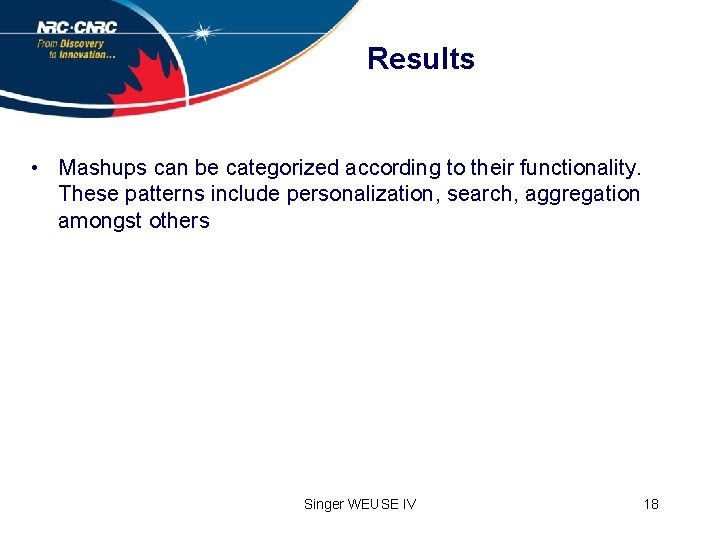 NRC·CNRC
From Discovery to Innovation...

Results

• Mashups can be categorized according to their functionality. These patterns include personalization, search, aggregation amongst others

Singer WEUSE IV

18